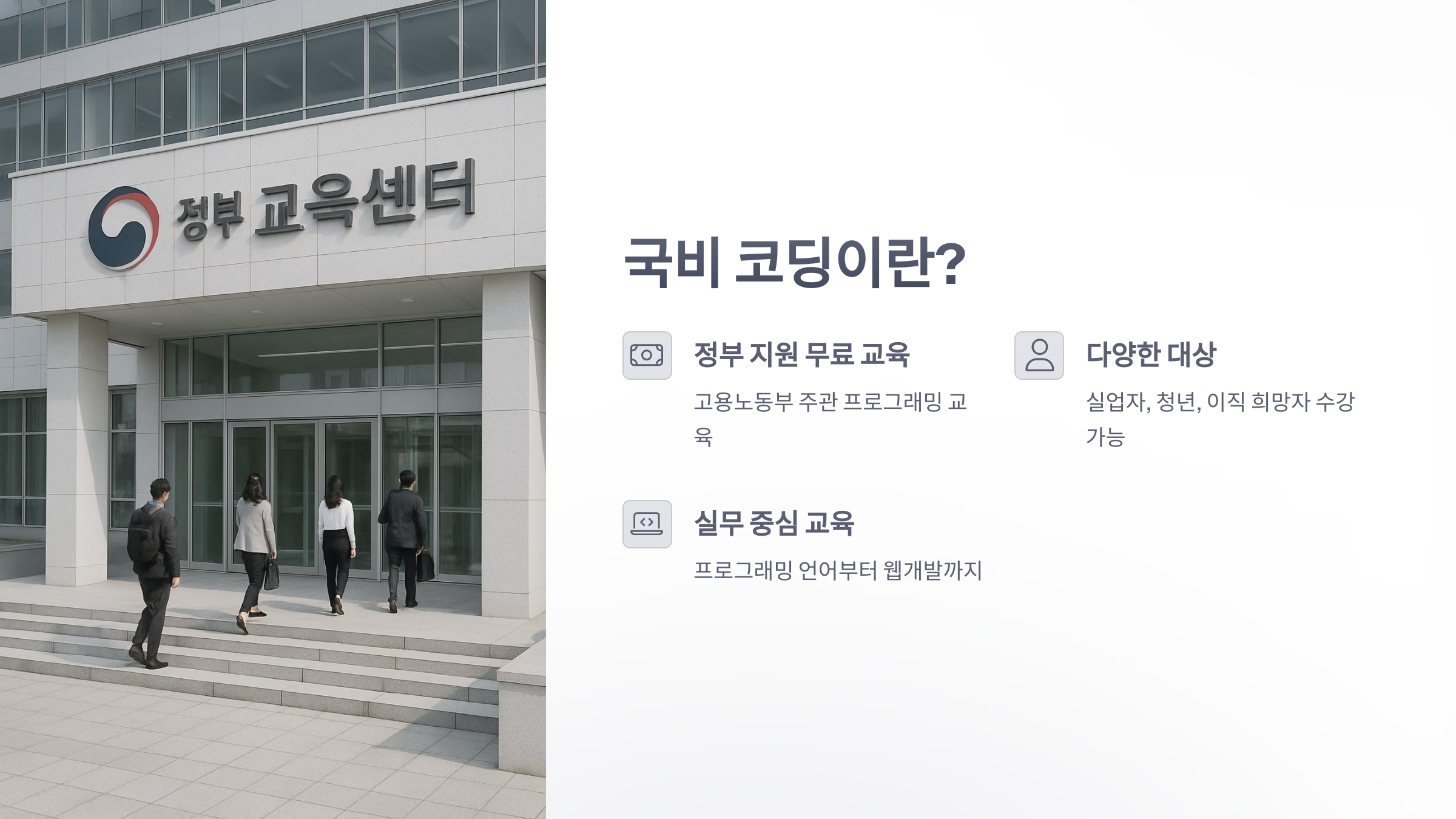 정부 교육센터

국비 코딩이란?

정부 지원 무료 교육

고용노동부 주관 프로그래밍 교육

다양한 대상

실업자, 청년, 이직 희망자 수강 가능

실무 중심 교육

프로그래밍 언어부터 웹개발까지